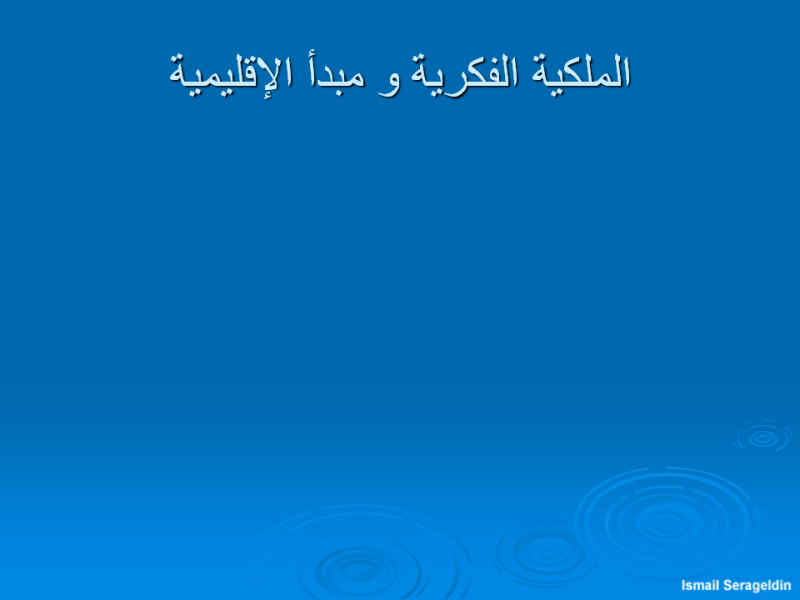 الملكية الفكرية و مبدأ الإقليمية

Ismail Serageldin